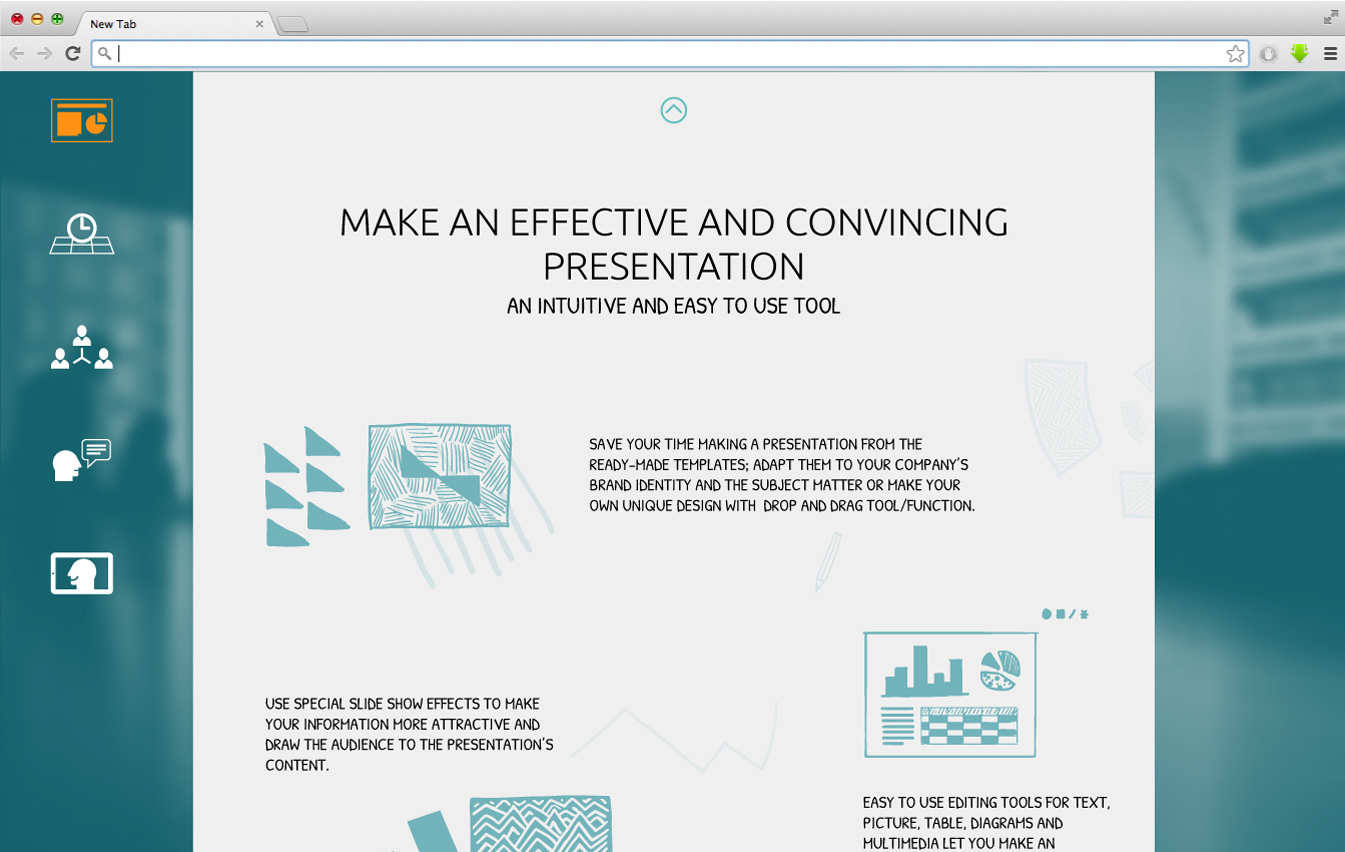 New Tab

MAKE AN EFFECTIVE AND CONVINCING PRESENTATION
AN INTUITIVE AND EASY TO USE TOOL

SAVE YOUR TIME MAKING A PRESENTATION FROM THE READY-MADE TEMPLATES; ADAPT THEM TO YOUR COMPANY'S BRAND IDENTITY AND THE SUBJECT MATTER OR MAKE YOUR OWN UNIQUE DESIGN WITH DROP AND DRAG TOOL/FUNCTION.

USE SPECIAL SLIDE SHOW EFFECTS TO MAKE YOUR INFORMATION MORE ATTRACTIVE AND DRAW THE AUDIENCE TO THE PRESENTATION'S CONTENT.

EASY TO USE EDITING TOOLS FOR TEXT, PICTURE, TABLE, DIAGRAMS AND MULTIMEDIA LET YOU MAKE AN